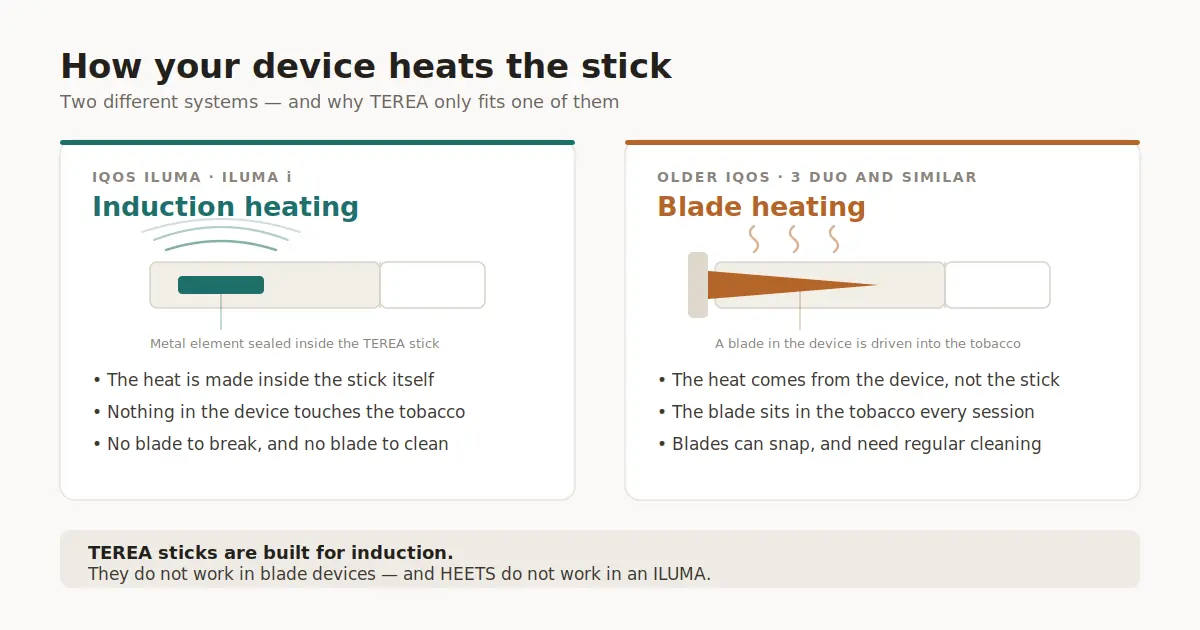 How your device heats the stick

Two different systems — and why TEREA only fits one of them

IQOS ILUMA · ILUMA i

Induction heating

Metal element sealed inside the TEREA stick

• The heat is made inside the stick itself
• Nothing in the device touches the tobacco
• No blade to break, and no blade to clean

OLDER IQOS · 3 DUO AND SIMILAR

Blade heating

A blade in the device is driven into the tobacco

• The heat comes from the device, not the stick
• The blade sits in the tobacco every session
• Blades can snap, and need regular cleaning

TEREA sticks are built for induction.
They do not work in blade devices — and HEETS do not work in an ILUMA.